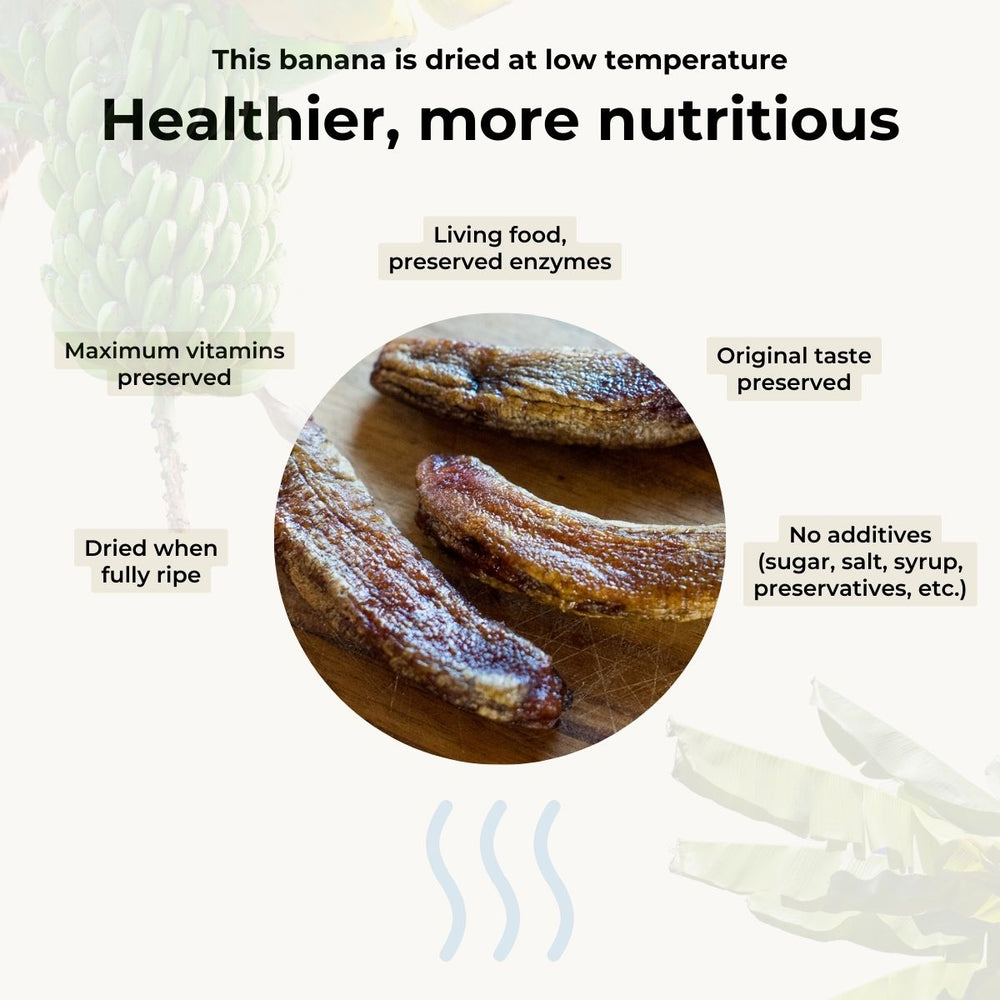 This banana is dried at low temperature

Healthier, more nutritious

Living food, preserved enzymes

Maximum vitamins preserved

Original taste preserved

Dried when fully ripe

No additives (sugar, salt, syrup, preservatives, etc.)